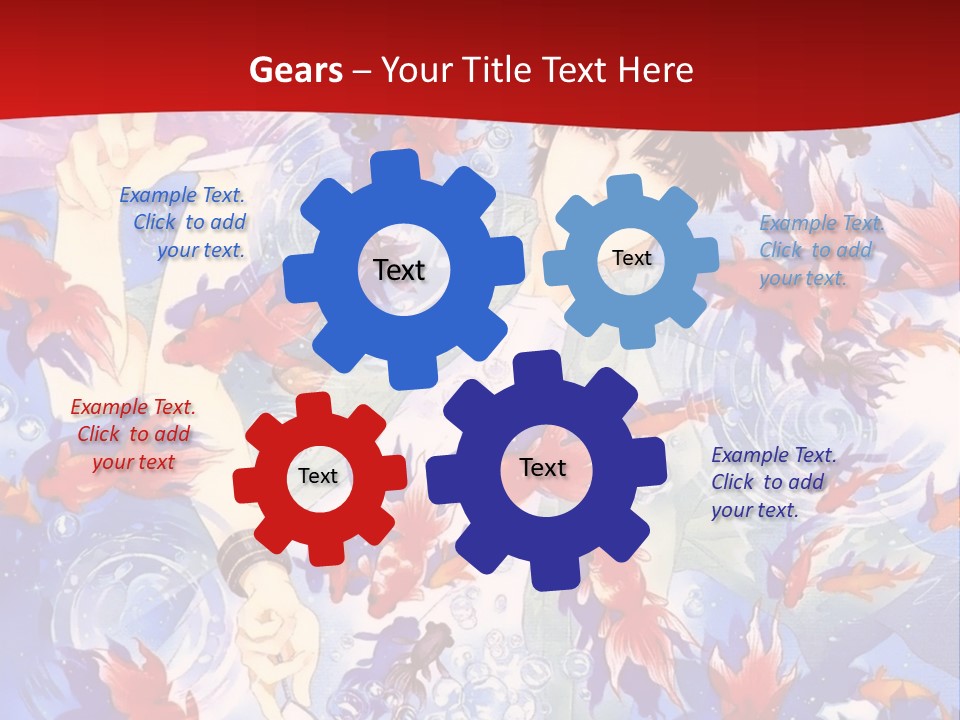 Gears – Your Title Text Here

Example Text. Click to add your text.

Text

Text

Example Text. Click to add your text.

Example Text. Click to add your text

Text

Text

Example Text. Click to add your text.